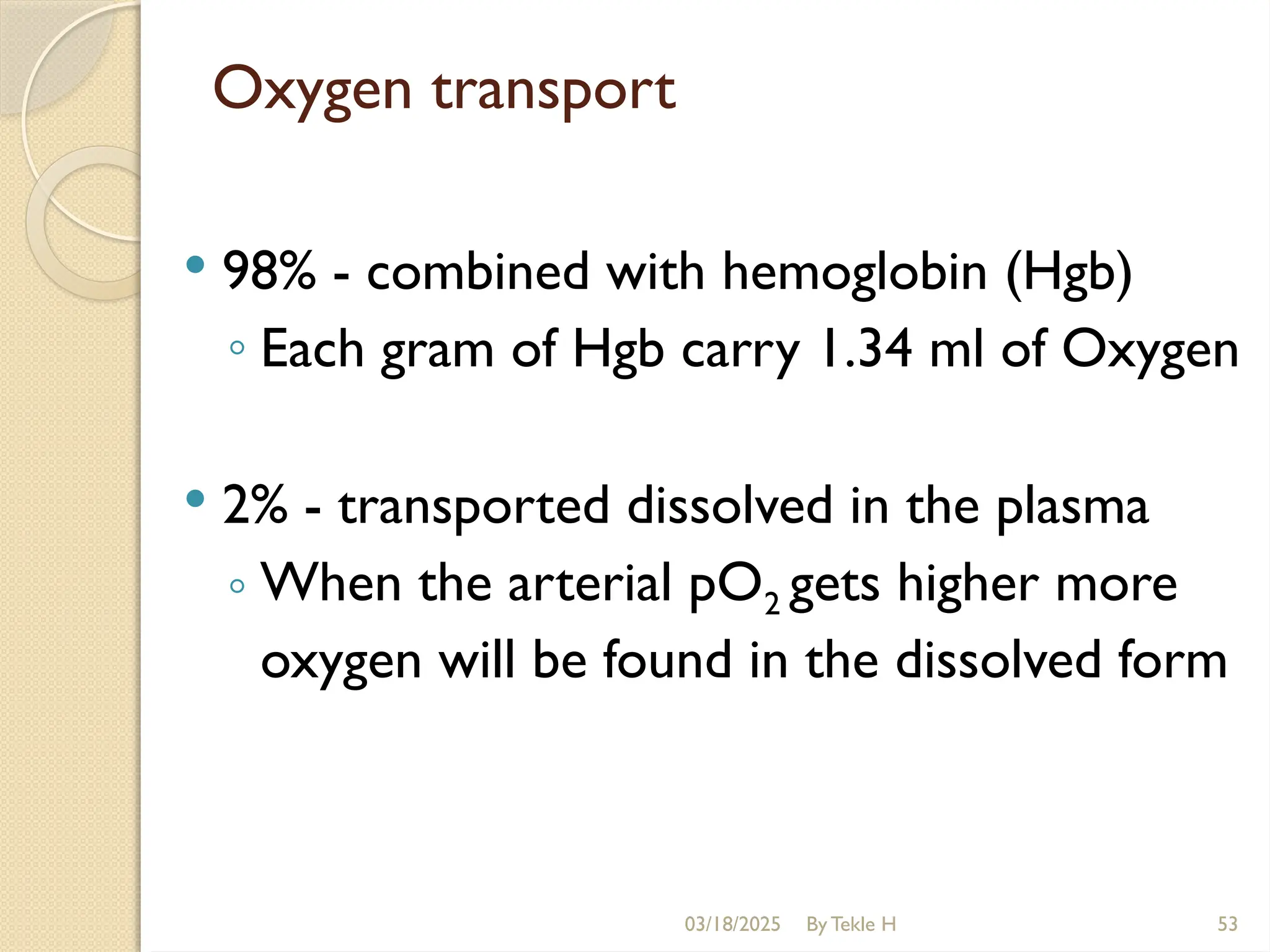 Oxygen transport

• 98% - combined with hemoglobin (Hgb)
◦ Each gram of Hgb carry 1.34 ml of Oxygen

• 2% - transported dissolved in the plasma
◦ When the arterial $pO_2$ gets higher more oxygen will be found in the dissolved form

03/18/2025 By Tekle H 53